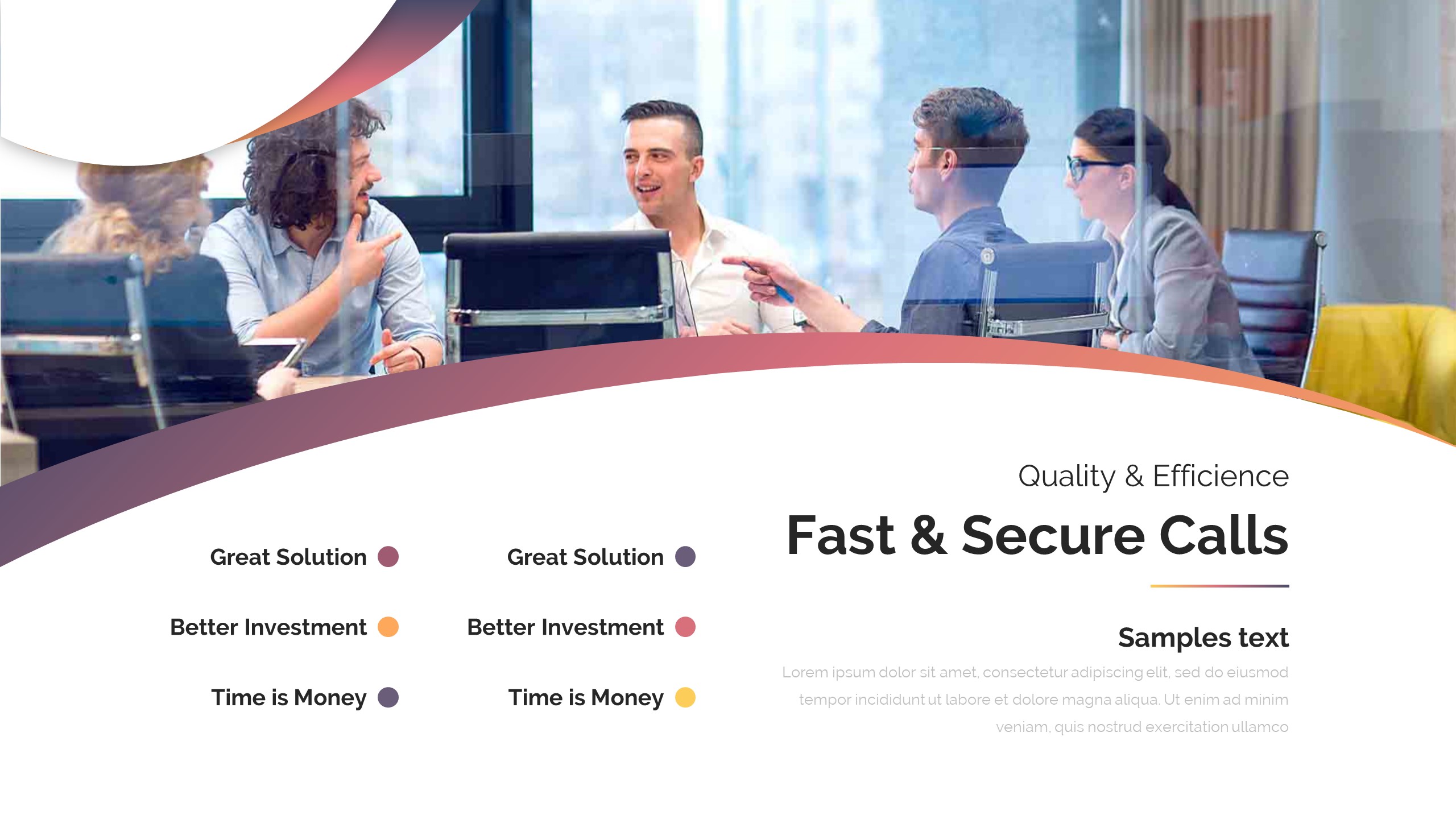 Great Solution

Better Investment

Time is Money

Great Solution

Better Investment

Time is Money

Quality & Efficience

Fast & Secure Calls

Samples text

Lorem ipsum dolor sit amet, consectetur adipiscing elit, sed do eiusmod tempor incididunt ut labore et dolore magna aliqua. Ut enim ad minim veniam, quis nostrud exercitation ullamco